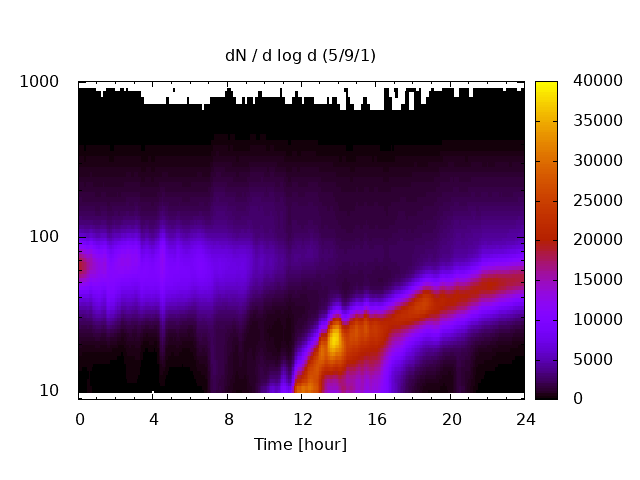 dN / d log d (5/9/1)

1000
100
10

0 4 8 12 16 20 24
Time [hour]

40000
35000
30000
25000
20000
15000
10000
5000
0